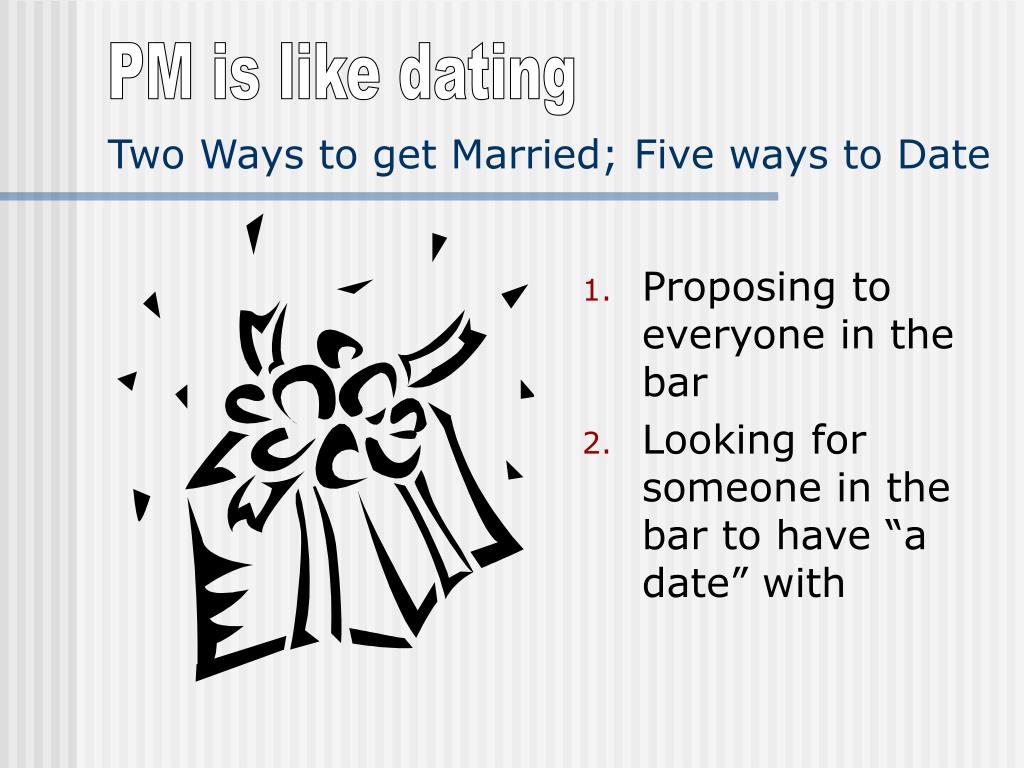 PM is like dating

Two Ways to get Married; Five ways to Date

1. Proposing to everyone in the bar
2. Looking for someone in the bar to have “a date” with